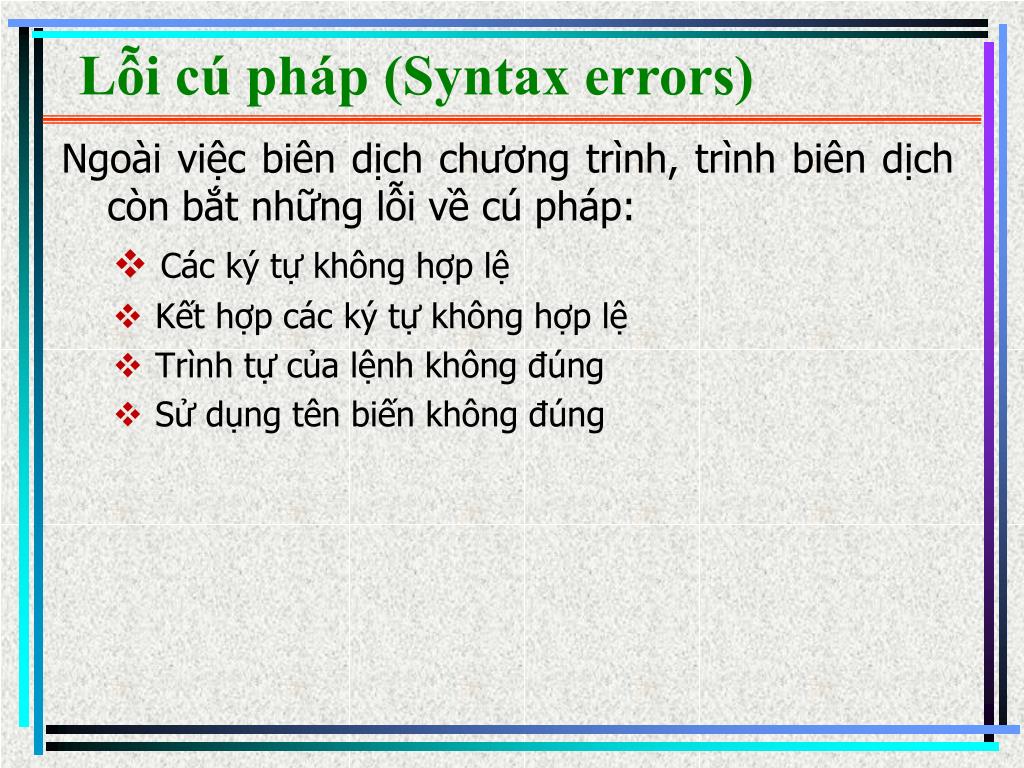 Lỗi cú pháp (Syntax errors)

Ngoài việc biên dịch chương trình, trình biên dịch còn bắt những lỗi về cú pháp:

❖ Các ký tự không hợp lệ
❖ Kết hợp các ký tự không hợp lệ
❖ Trình tự của lệnh không đúng
❖ Sử dụng tên biến không đúng